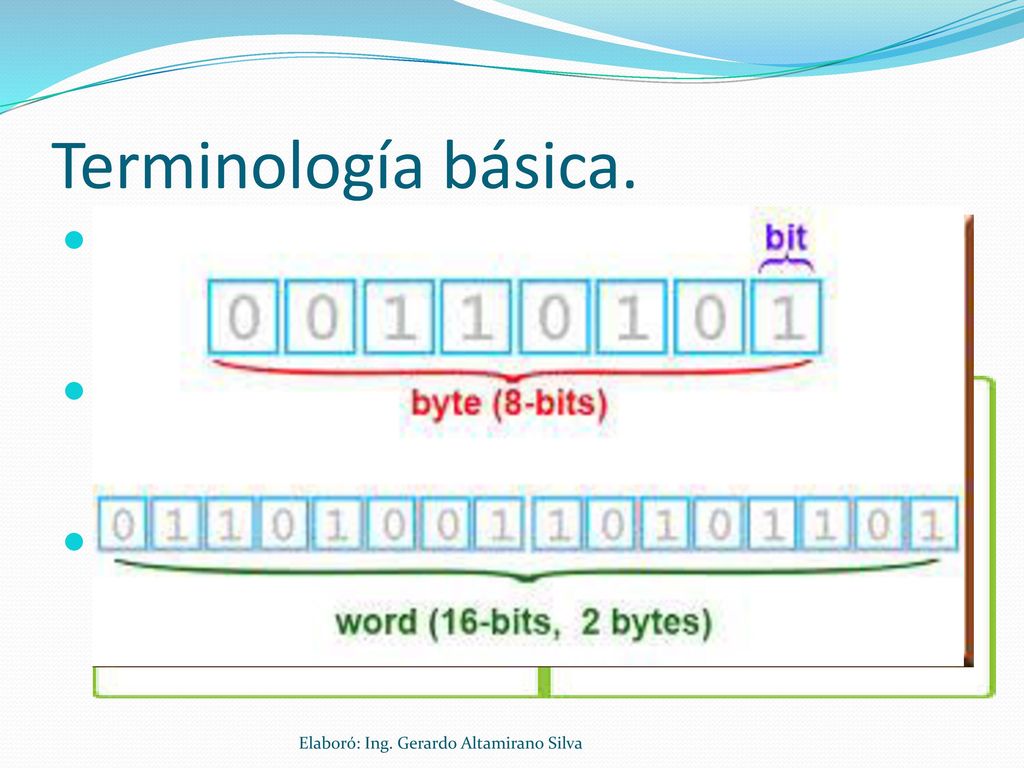 Terminología básica.

bit

0 0 1 1 0 1 0 1

byte (8-bits)

0 1 1 0 1 0 0 1 1 0 1 0 1 1 0 1

word (16-bits, 2 bytes)

Elaboró: Ing. Gerardo Altamirano Silva